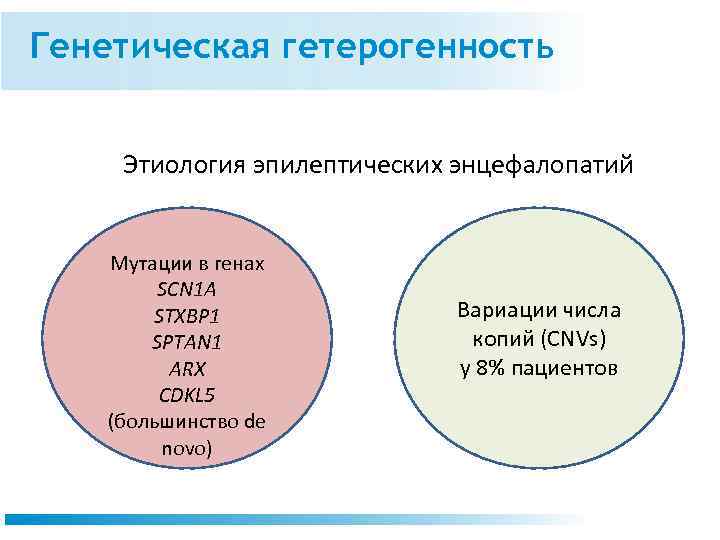 Генетическая гетерогенность

Этиология эпилептических энцефалопатий

Мутации в генах
SCN1A
STXBP1
SPTAN1
ARX
CDKL5
(большинство de novo)

Вариации числа копий (CNVs) у 8% пациентов